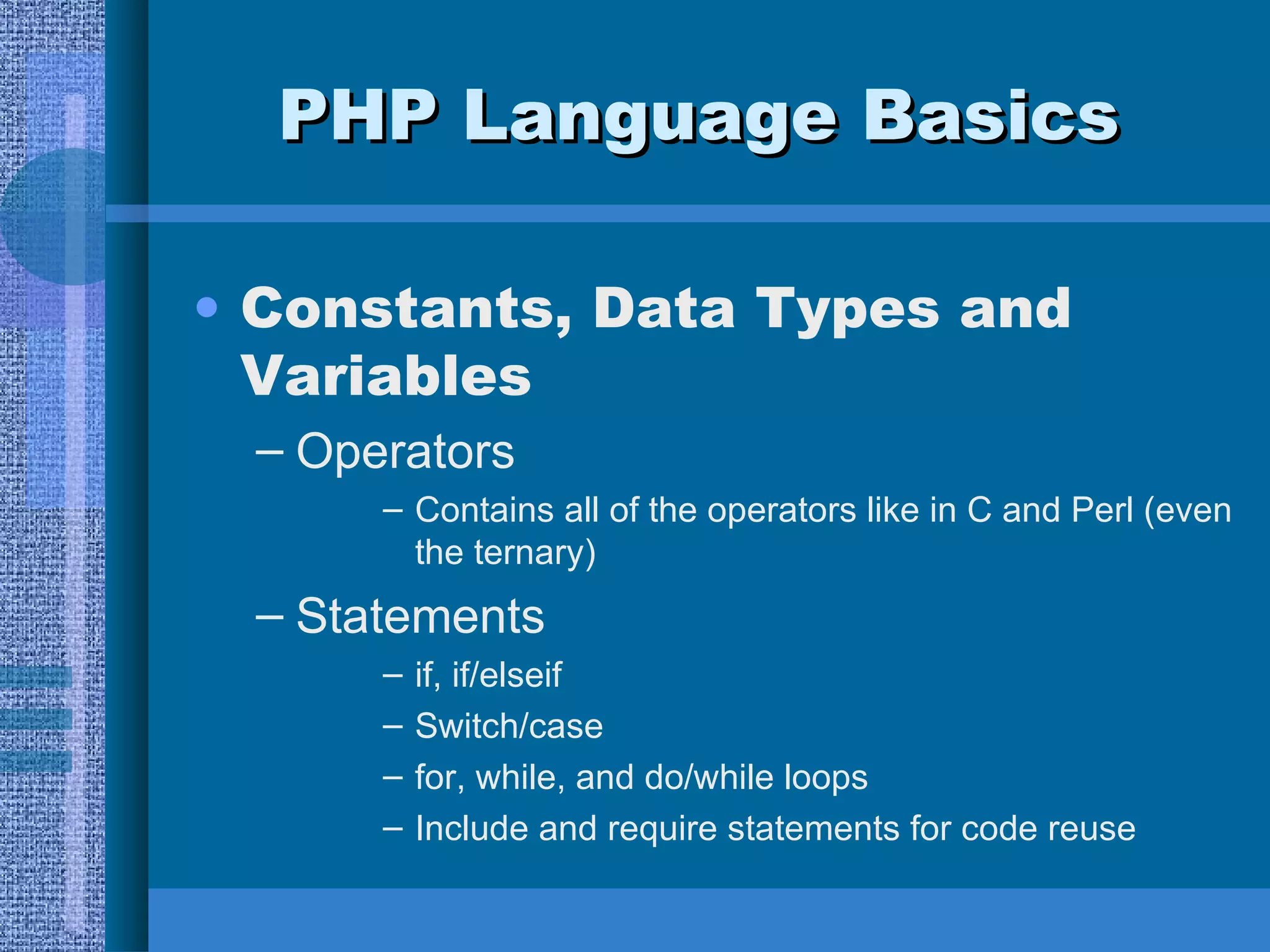 PHP Language Basics

• Constants, Data Types and Variables

– Operators

– Contains all of the operators like in C and Perl (even the ternary)

– Statements

– if, if/elseif

– Switch/case

– for, while, and do/while loops

– Include and require statements for code reuse